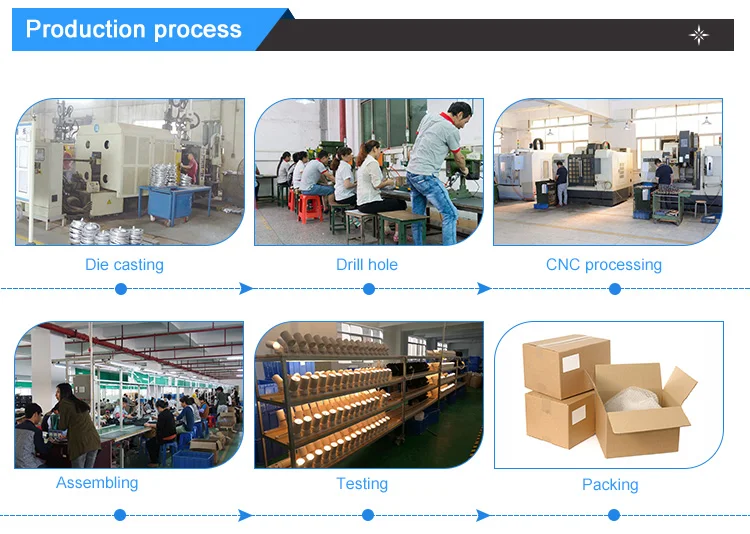 Production process

Die casting

Drill hole

CNC processing

Assembling

Testing

Packing